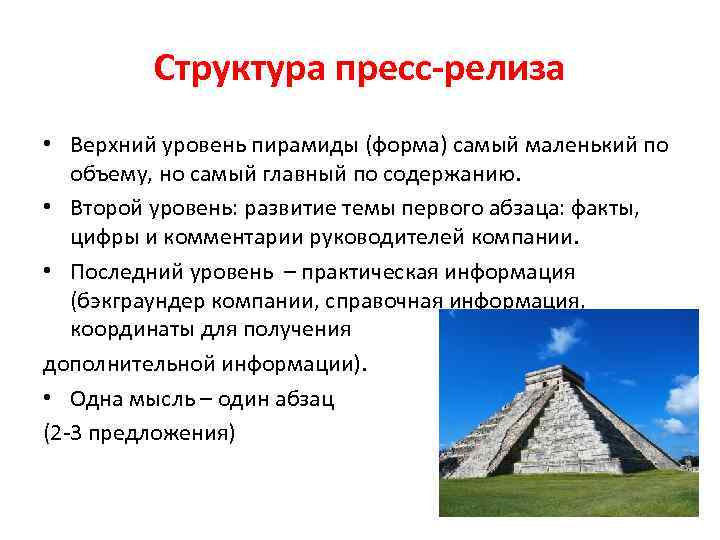 Структура пресс-релиза

• Верхний уровень пирамиды (форма) самый маленький по объему, но самый главный по содержанию.

• Второй уровень: развитие темы первого абзаца: факты, цифры и комментарии руководителей компании.

• Последний уровень – практическая информация (бэкграундер компании, справочная информация, координаты для получения

дополнительной информации).

• Одна мысль – один абзац

(2-3 предложения)